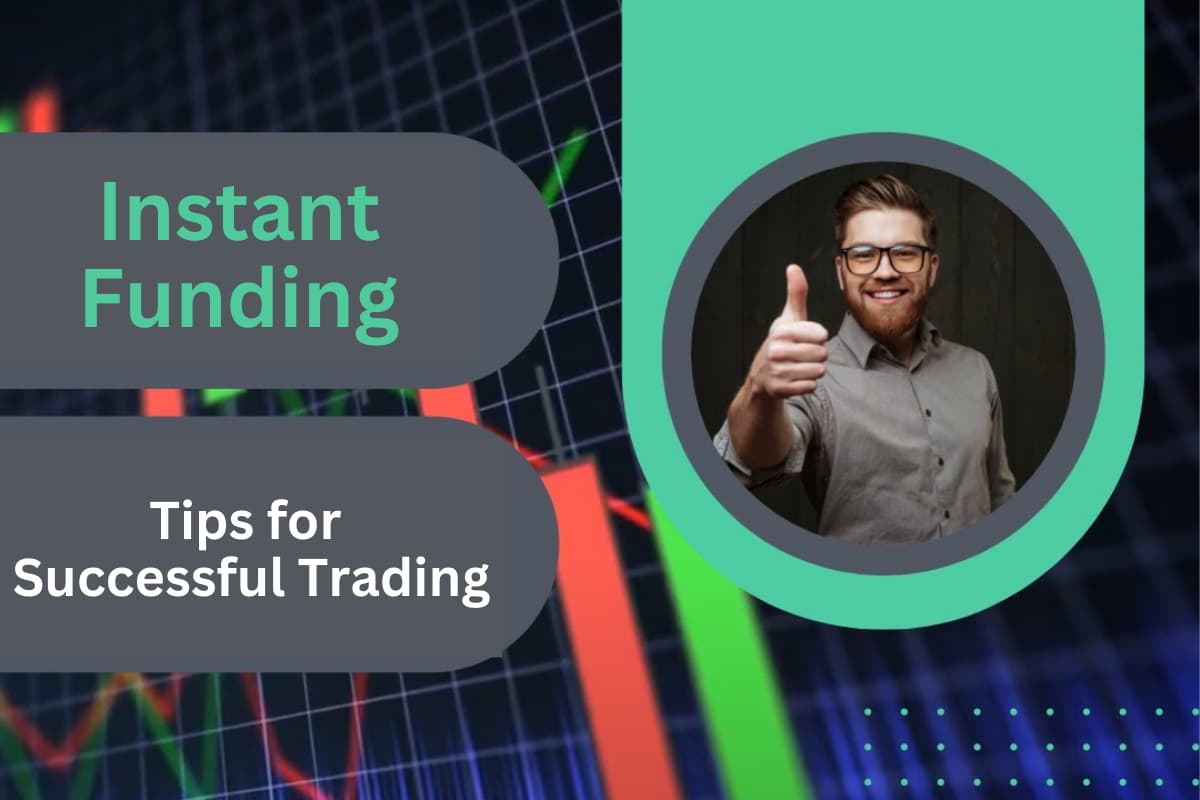 Instant Funding

Tips for Successful Trading